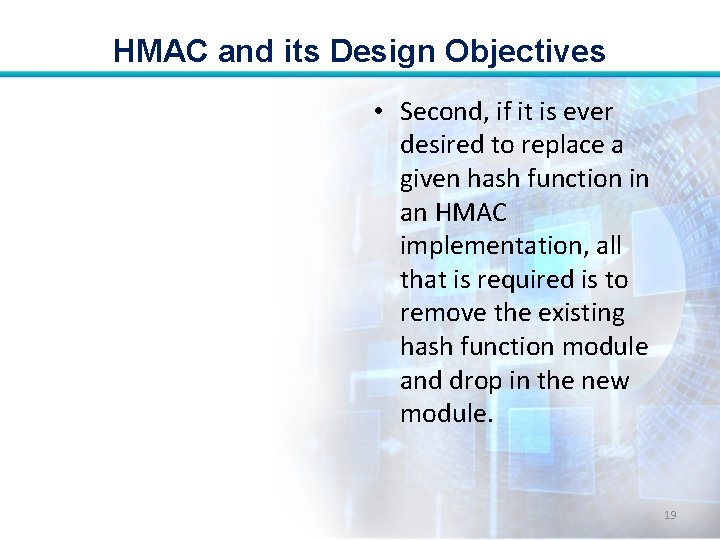 HMAC and its Design Objectives

• Second, if it is ever desired to replace a given hash function in an HMAC implementation, all that is required is to remove the existing hash function module and drop in the new module.

19